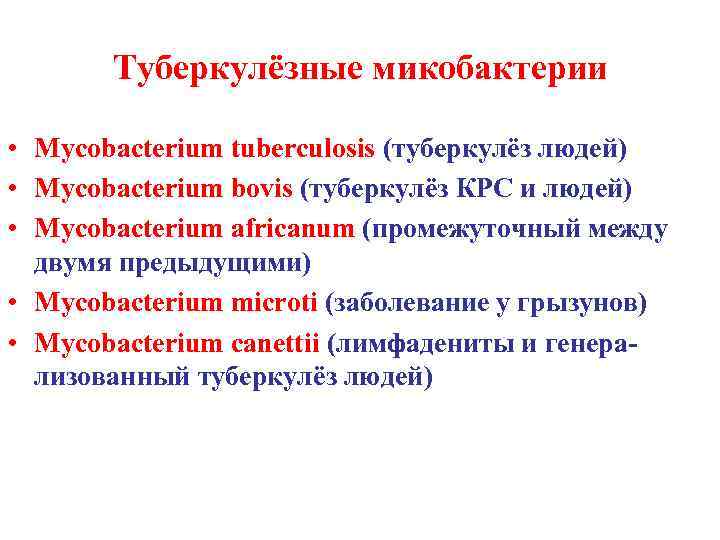 Туберкулёзные микобактерии

• Mycobacterium tuberculosis (туберкулёз людей)
• Mycobacterium bovis (туберкулёз КРС и людей)
• Mycobacterium africanum (промежуточный между двумя предыдущими)
• Mycobacterium microti (заболевание у грызунов)
• Mycobacterium canettii (лимфадениты и генерализованный туберкулёз людей)